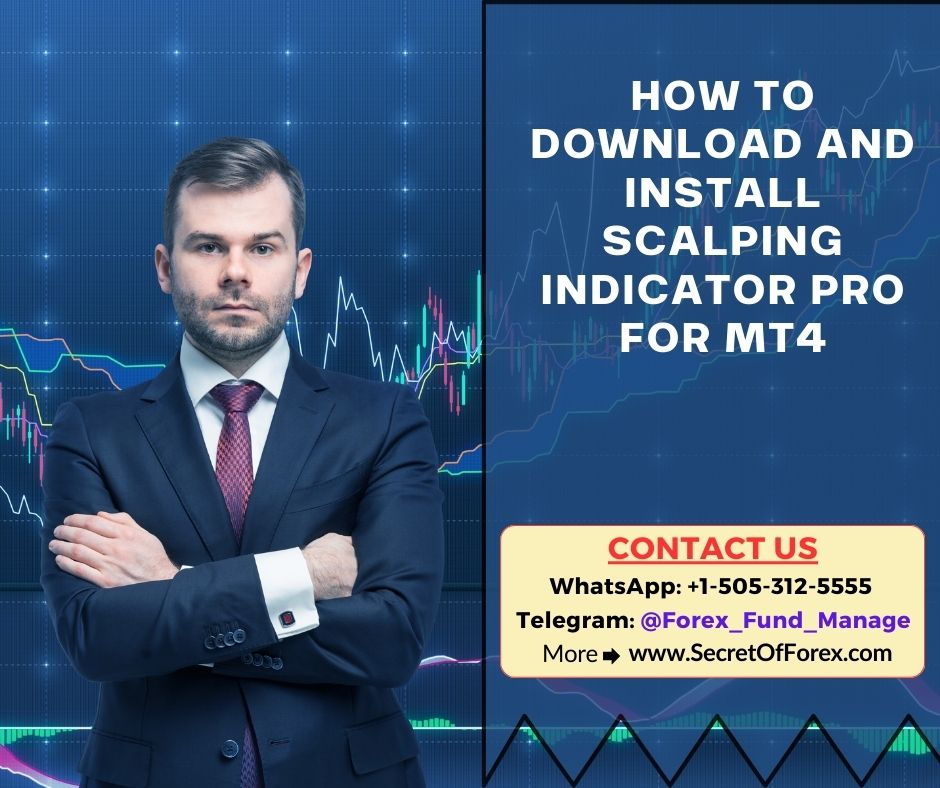 HOW TO DOWNLOAD AND INSTALL SCALPING INDICATOR PRO FOR MT4

CONTACT US
WhatsApp: +1-505-312-5555
Telegram: @Forex_Fund_Manage
More ➡ www.SecretOfForex.com